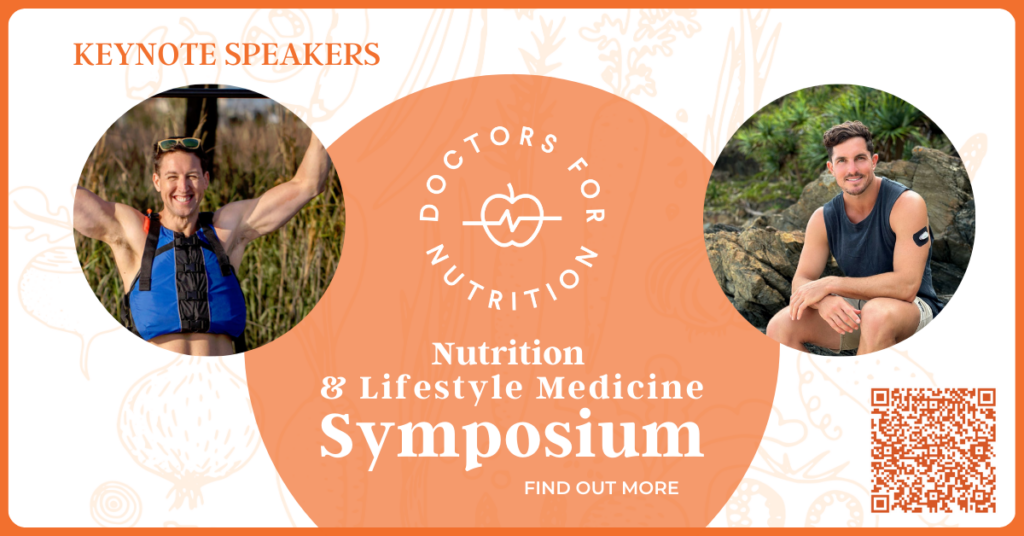 KEYNOTE SPEAKERS

DOCTORS FOR NUTRITION

Nutrition & Lifestyle Medicine Symposium

FIND OUT MORE